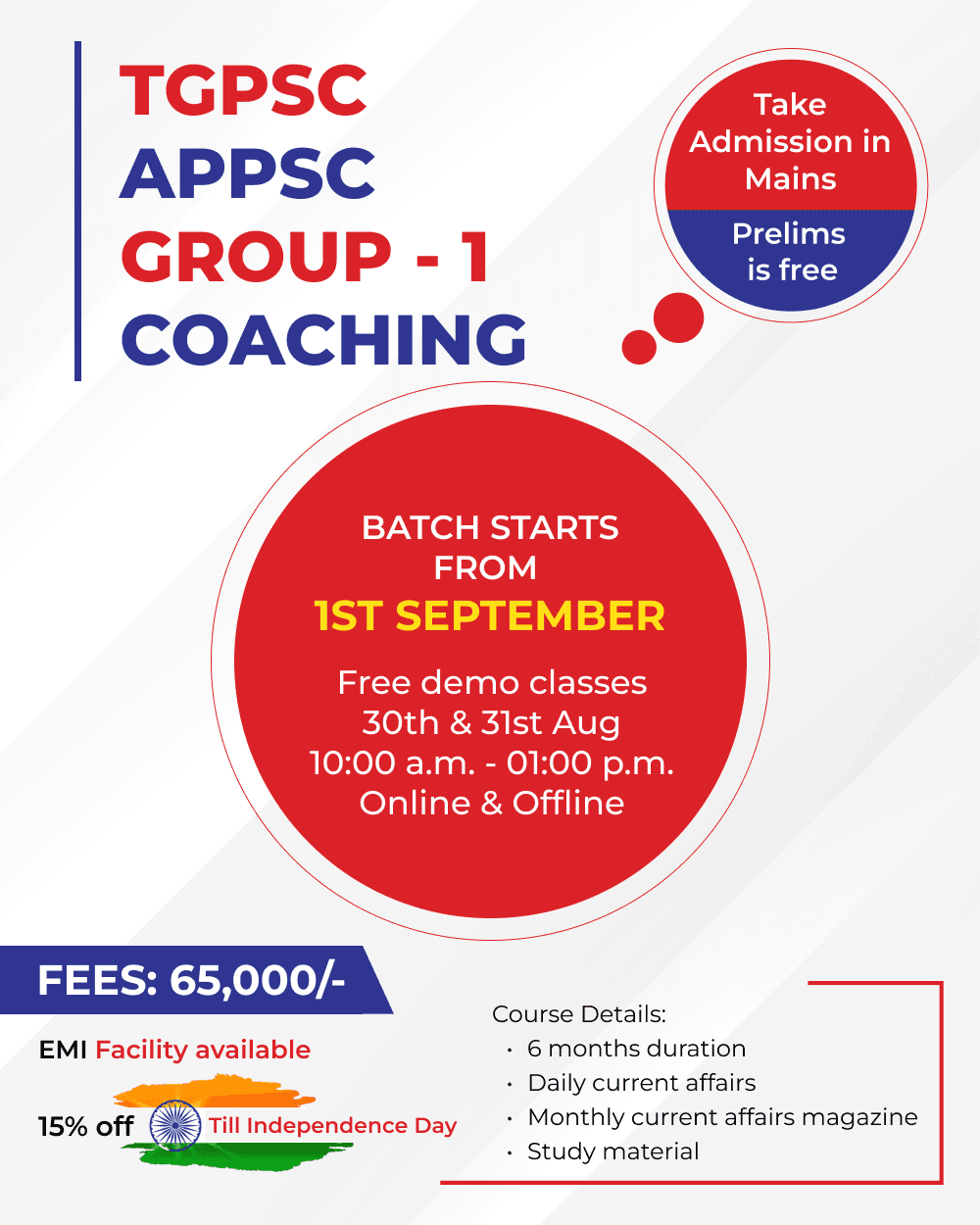 TGPSC
APPSC
GROUP - 1
COACHING

Take Admission in Mains

Prelims is free

BATCH STARTS FROM
1ST SEPTEMBER

Free demo classes
30th & 31st Aug
10:00 a.m. - 01:00 p.m.
Online & Offline

FEES: 65,000/-

EMI Facility available

15% off Till Independence Day

Course Details:
• 6 months duration
• Daily current affairs
• Monthly current affairs magazine
• Study material